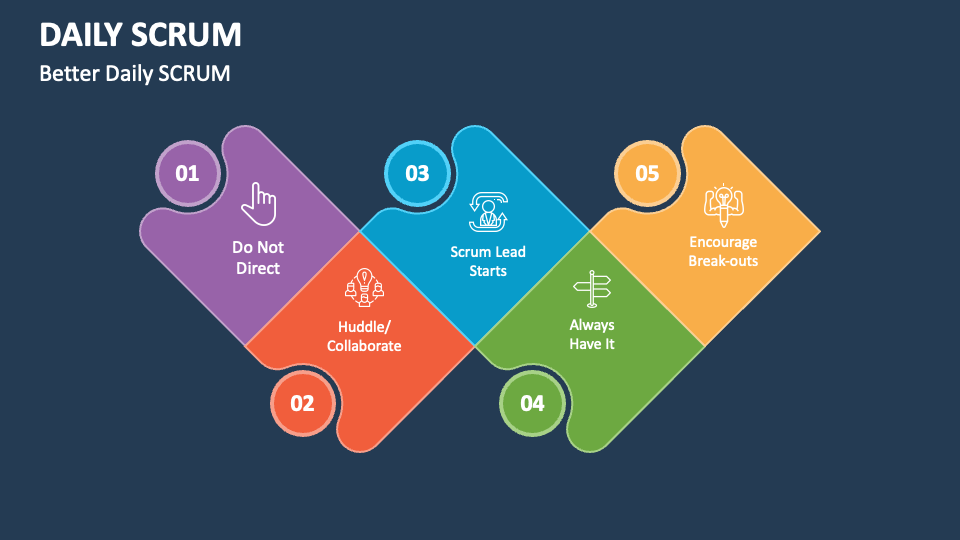 DAILY SCRUM

Better Daily SCRUM

01

Do Not Direct

02

Huddle/ Collaborate

03

Scrum Lead Starts

04

Always Have It

05

Encourage Break-outs